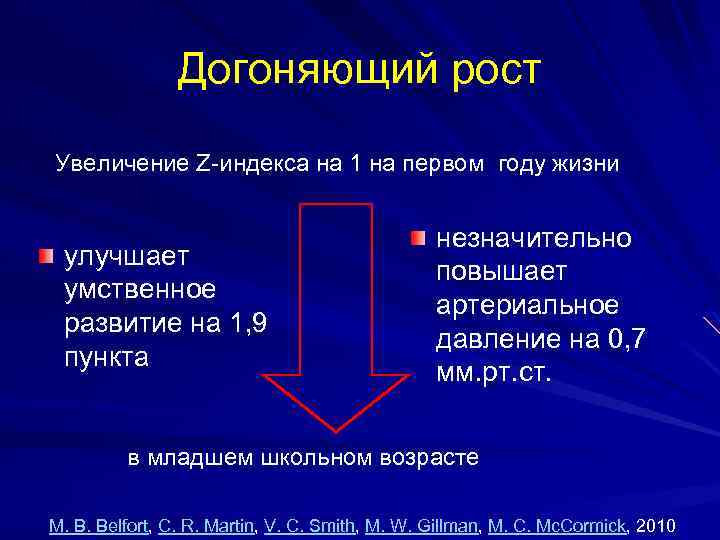 Догоняющий рост

Увеличение Z-индекса на 1 на первом году жизни

улучшает умственное развитие на 1,9 пункта

незначительно повышает артериальное давление на 0,7 мм.рт.ст.

в младшем школьном возрасте

M. B. Belfort, C. R. Martin, V. C. Smith, M. W. Gillman, M. C. McCormick, 2010